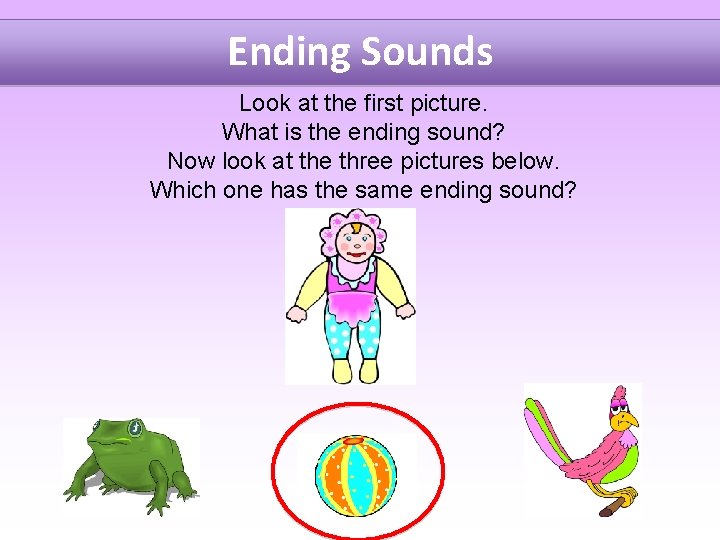 Ending Sounds

Look at the first picture.
What is the ending sound?
Now look at the three pictures below.
Which one has the same ending sound?